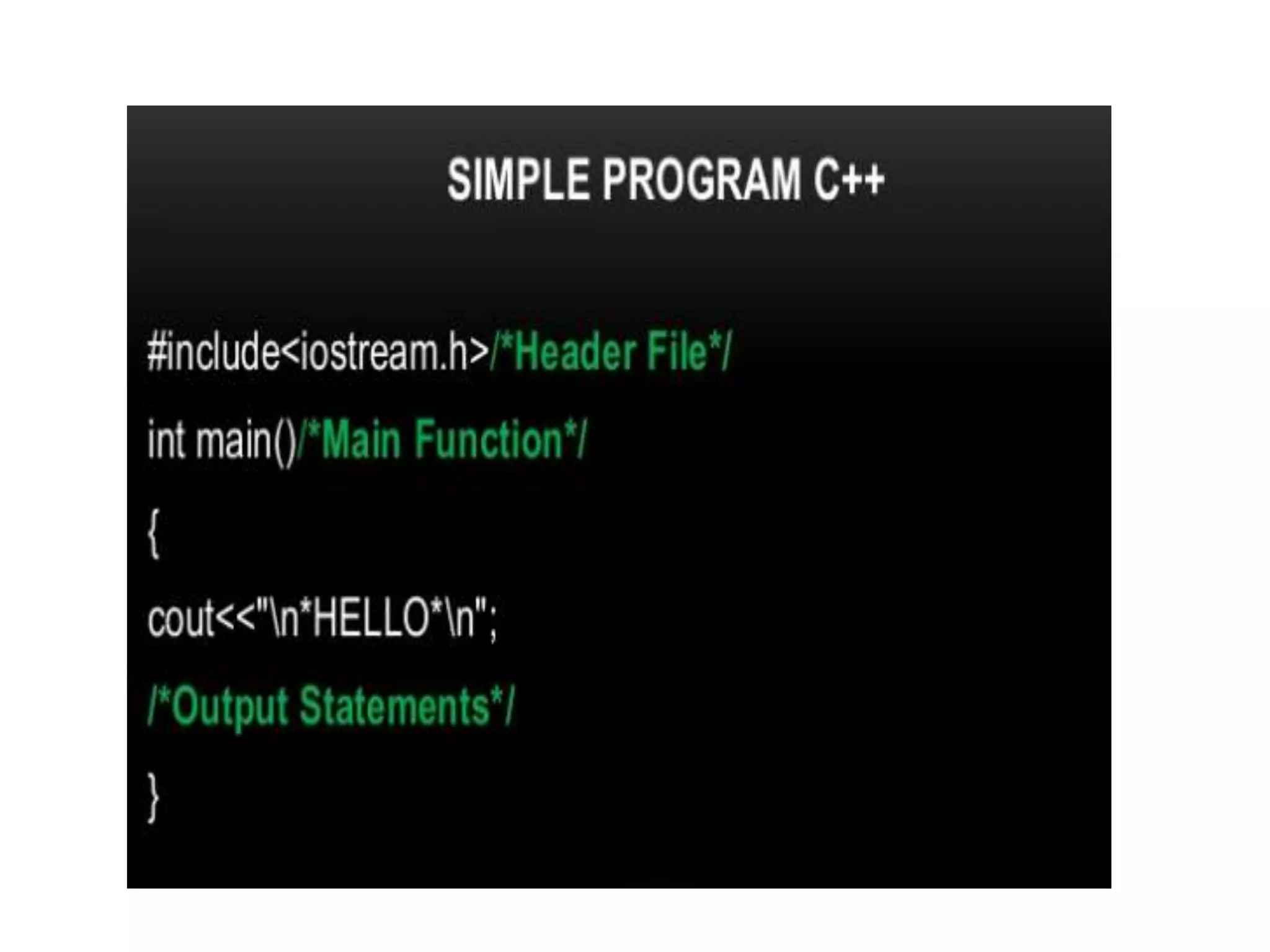 SIMPLE PROGRAM C++

#include<iostream.h>/*Header File*/

int main()/*Main Function*/

{

cout<<"\n*HELLO*\n";

/*Output Statements*/

}